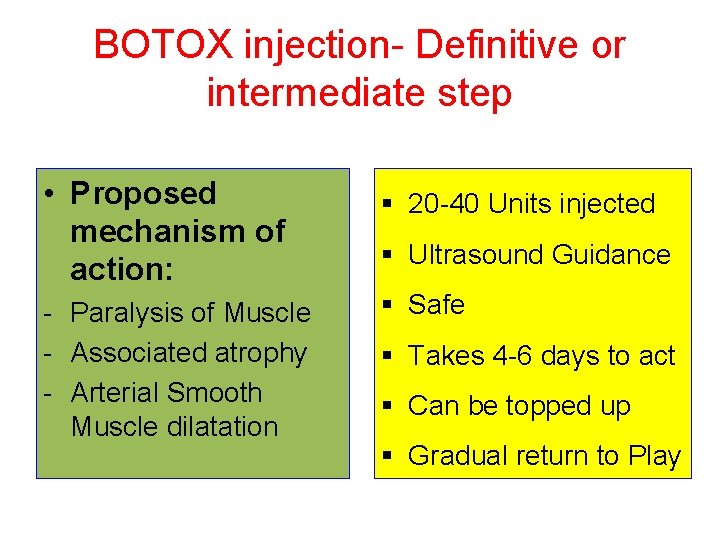 BOTOX injection- Definitive or intermediate step

• Proposed mechanism of action:
- Paralysis of Muscle
- Associated atrophy
- Arterial Smooth Muscle dilatation

▪ 20-40 Units injected
▪ Ultrasound Guidance
▪ Safe
▪ Takes 4-6 days to act
▪ Can be topped up
▪ Gradual return to Play